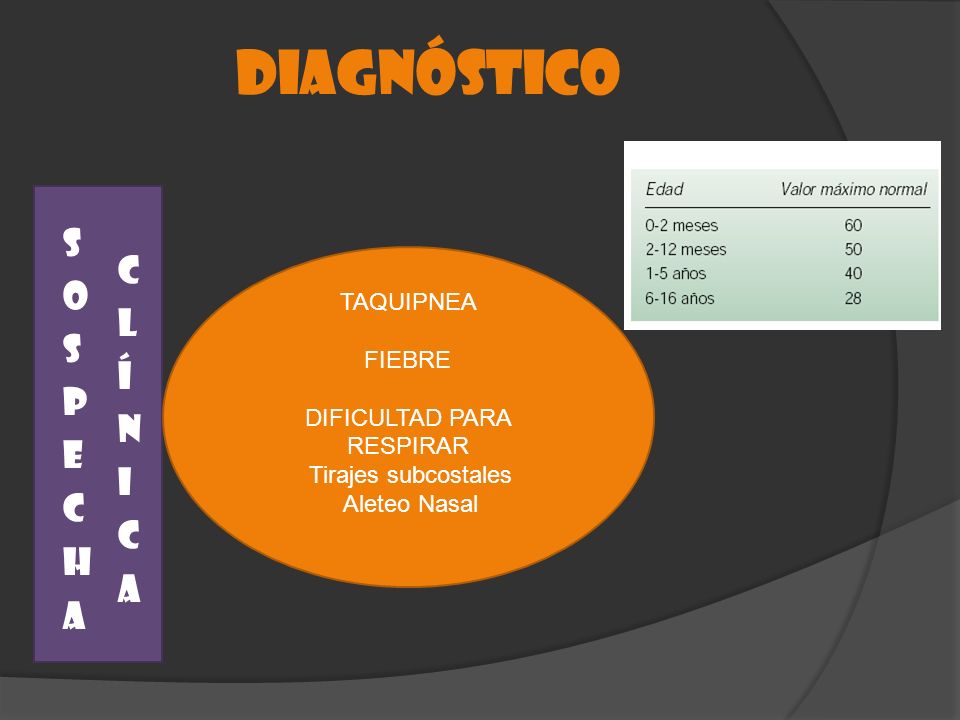 DIAGNÓSTICO

SOSPECHA CLÍNICA

TAQUIPNEA

FIEBRE

DIFICULTAD PARA RESPIRAR
Tirajes subcostales
Aleteo Nasal

| Edad | Valor máximo normal |
|---|---|
| 0-2 meses | 60 |
| 2-12 meses | 50 |
| 1-5 años | 40 |
| 6-16 años | 28 |